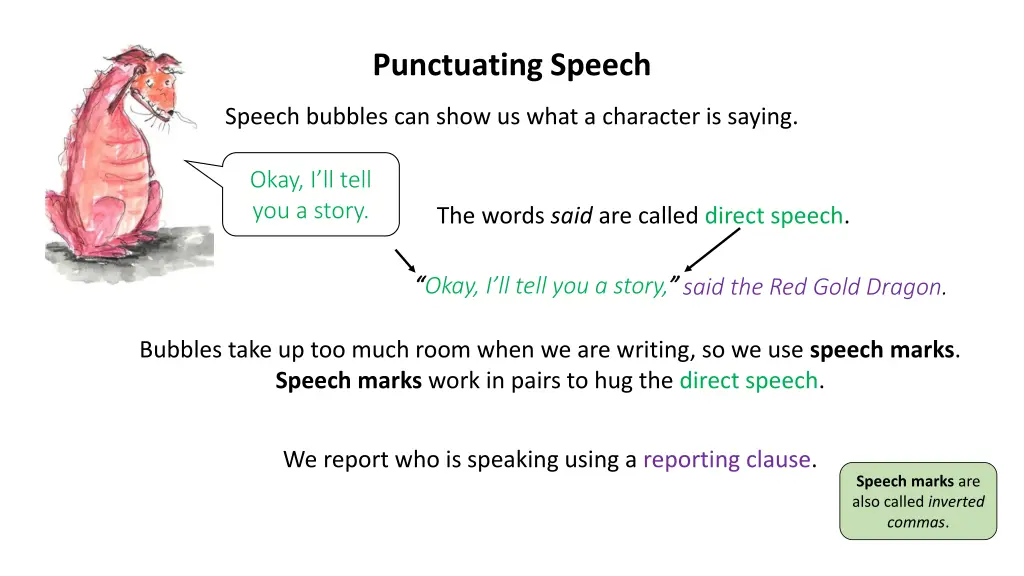 Punctuating Speech

Speech bubbles can show us what a character is saying.

Okay, I'll tell you a story.

The words said are called direct speech.

"Okay, I'll tell you a story," said the Red Gold Dragon.

Bubbles take up too much room when we are writing, so we use speech marks. Speech marks work in pairs to hug the direct speech.

We report who is speaking using a reporting clause.

Speech marks are also called inverted commas.